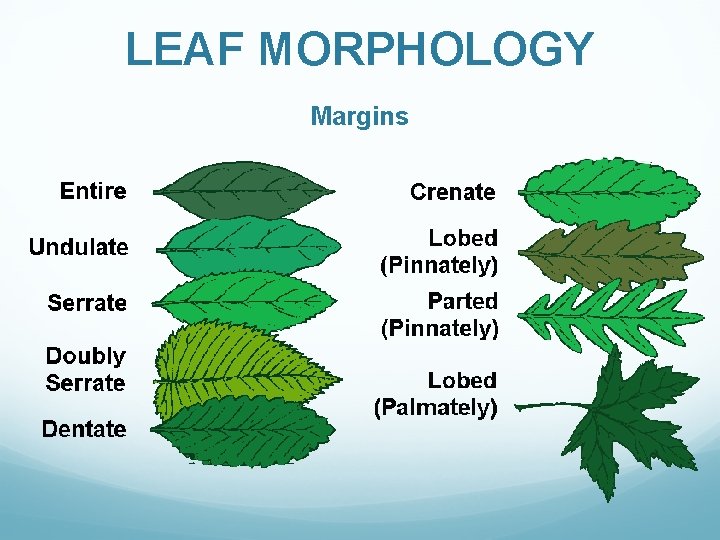 LEAF MORPHOLOGY

Margins

Entire

Undulate

Serrate

Doubly Serrate

Dentate

Crenate

Lobed (Pinnately)

Parted (Pinnately)

Lobed (Palmately)